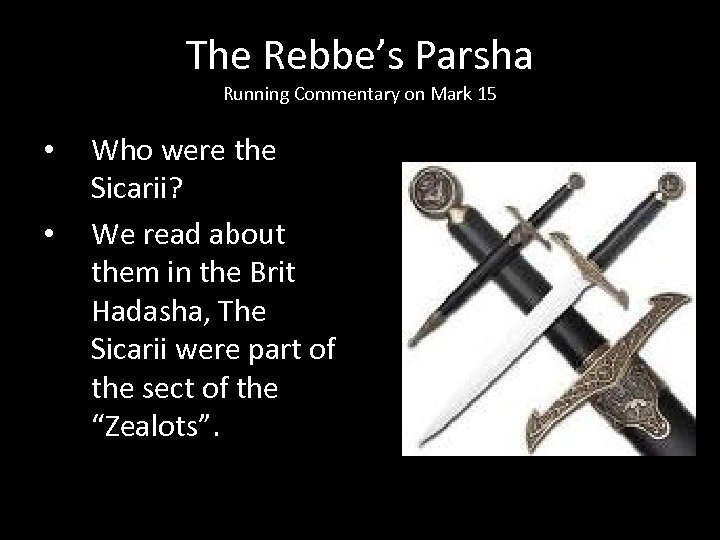 The Rebbe’s Parsha
Running Commentary on Mark 15

• Who were the Sicarii?
• We read about them in the Brit Hadasha, The Sicarii were part of the sect of the “Zealots”.